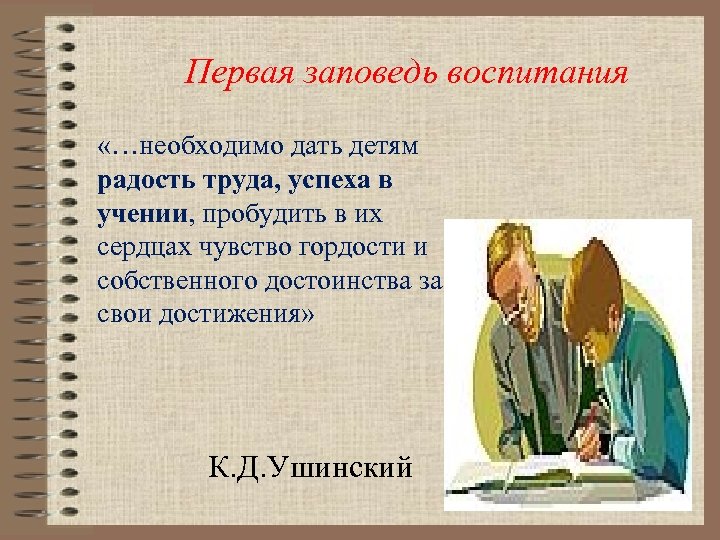 Первая заповедь воспитания

«…необходимо дать детям радость труда, успеха в учении, пробудить в их сердцах чувство гордости и собственного достоинства за свои достижения»

К.Д.Ушинский